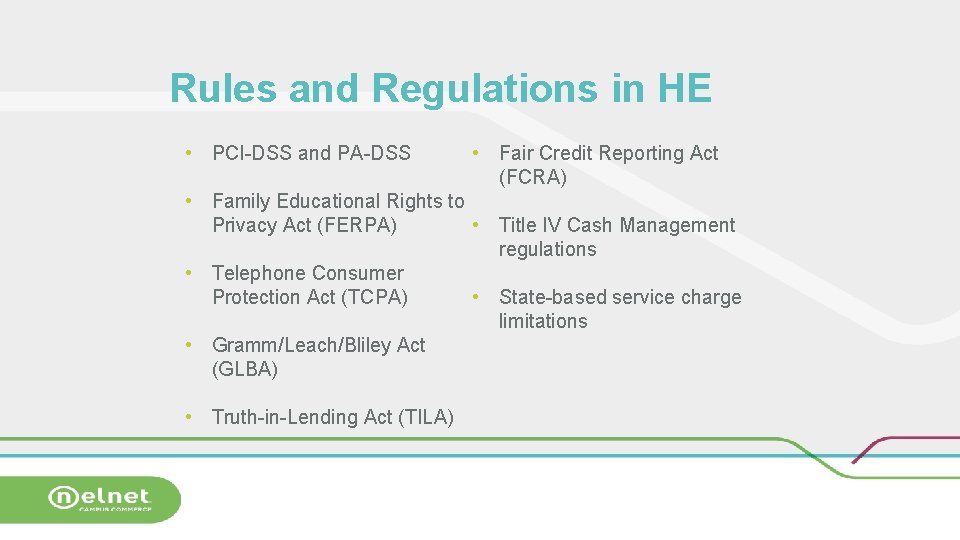 Rules and Regulations in HE

• PCI-DSS and PA-DSS

• Family Educational Rights to Privacy Act (FERPA)

• Telephone Consumer Protection Act (TCPA)

• Gramm/Leach/Bliley Act (GLBA)

• Truth-in-Lending Act (TILA)

• Fair Credit Reporting Act (FCRA)

• Title IV Cash Management regulations

• State-based service charge limitations

nelnet
CAMPUS COMMERCE